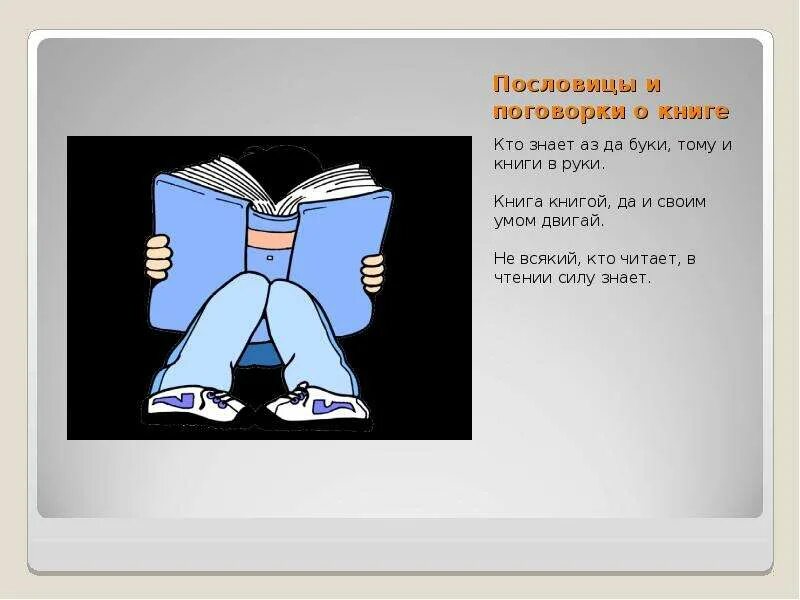 Пословицы и поговорки о книге

Кто знает аз да буки, тому и книги в руки.

Книга книгой, да и своим умом двигай.

Не всякий, кто читает, в чтении силу знает.